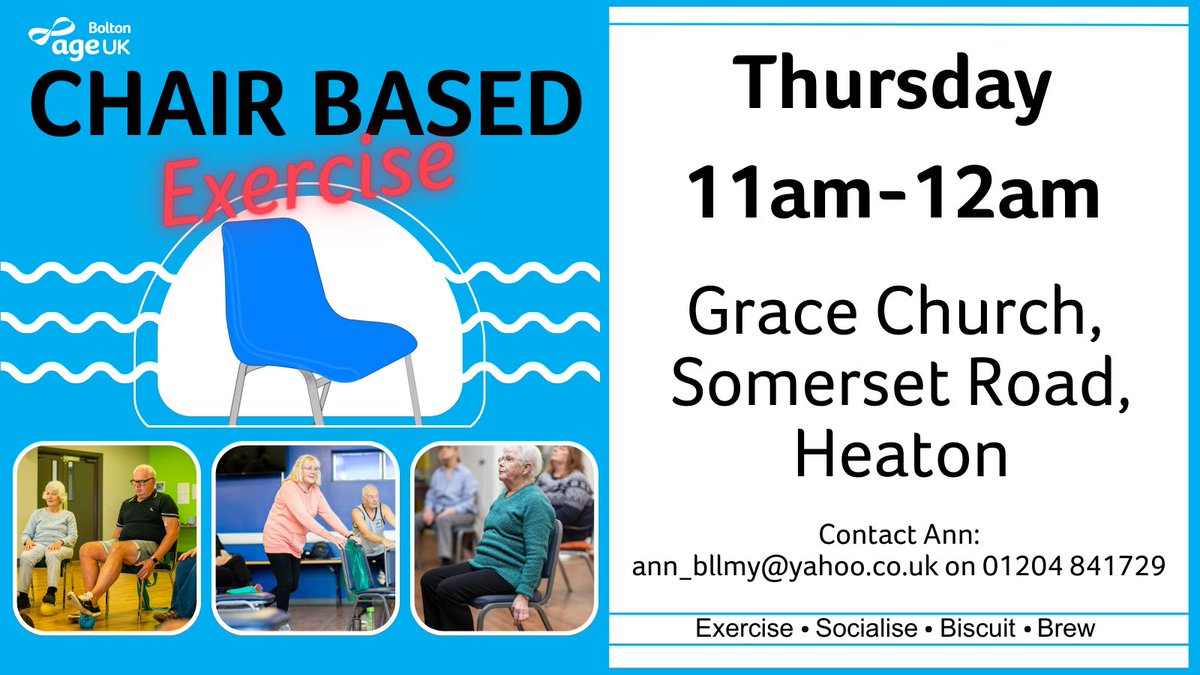 Bolton
age UK

CHAIR BASED
Exercise

Thursday
11am-12am

Grace Church, Somerset Road, Heaton

Contact Ann:
ann_bllmy@yahoo.co.uk on 01204 841729

Exercise • Socialise • Biscuit • Brew